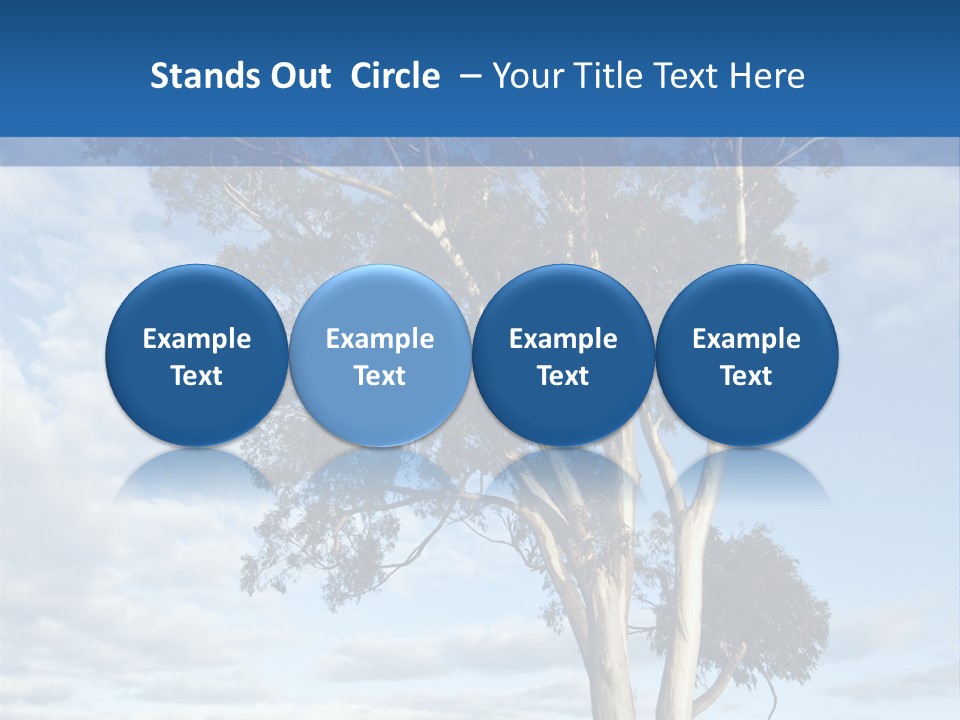 Stands Out Circle – Your Title Text Here

Example Text

Example Text

Example Text

Example Text